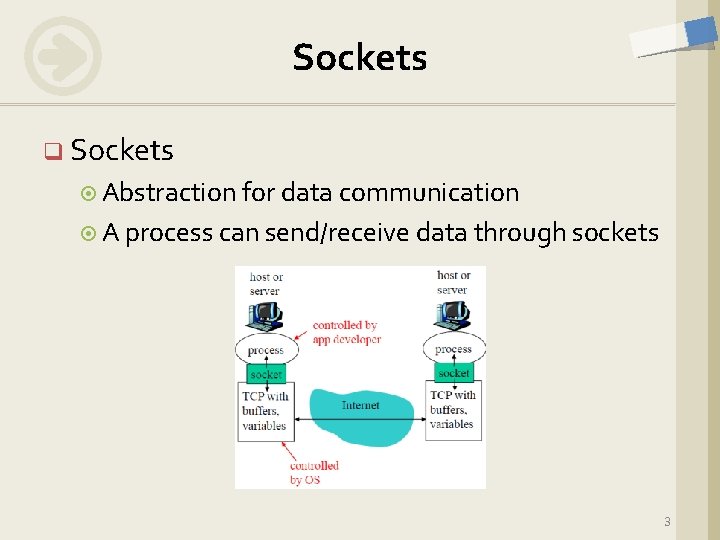 Sockets

Sockets

Abstraction for data communication

A process can send/receive data through sockets

host or server

controlled by app developer

process

socket

TCP with buffers, variables

Internet

controlled by OS

host or server

process

socket

TCP with buffers, variables

3